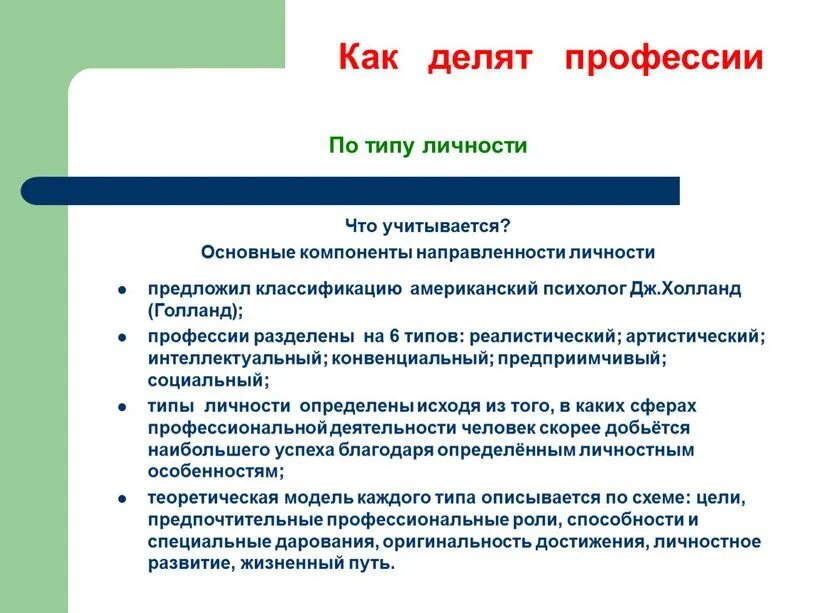 Как делят профессии

По типу личности

Что учитывается?
Основные компоненты направленности личности

• предложил классификацию американский психолог Дж.Холланд (Голланд);
• профессии разделены на 6 типов: реалистический; артистический; интеллектуальный; конвенциальный; предприимчивый; социальный;
• типы личности определены исходя из того, в каких сферах профессиональной деятельности человек скорее добьётся наибольшего успеха благодаря определённым личностным особенностям;
• теоретическая модель каждого типа описывается по схеме: цели, предпочтительные профессиональные роли, способности и специальные дарования, оригинальность достижения, личностное развитие, жизненный путь.